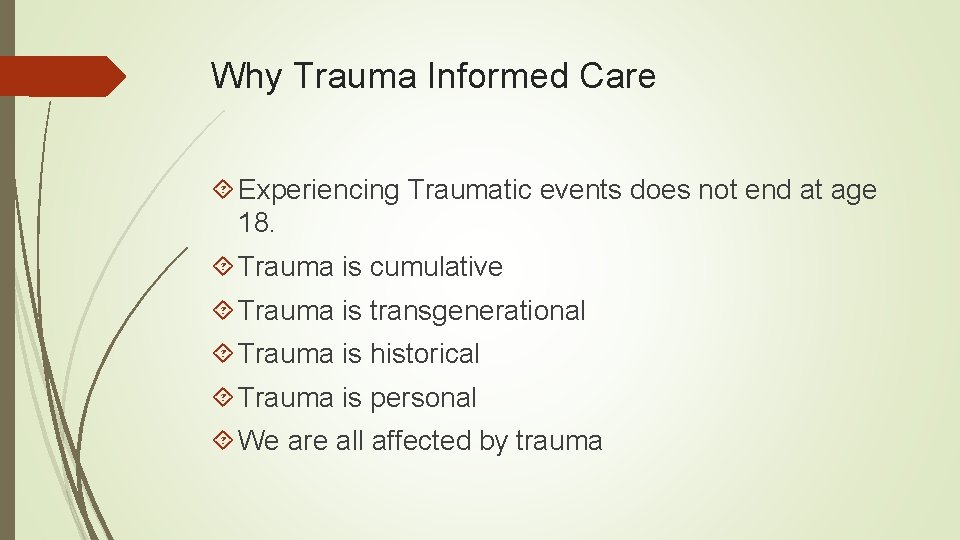 Why Trauma Informed Care

Experiencing Traumatic events does not end at age 18.

Trauma is cumulative

Trauma is transgenerational

Trauma is historical

Trauma is personal

We are all affected by trauma